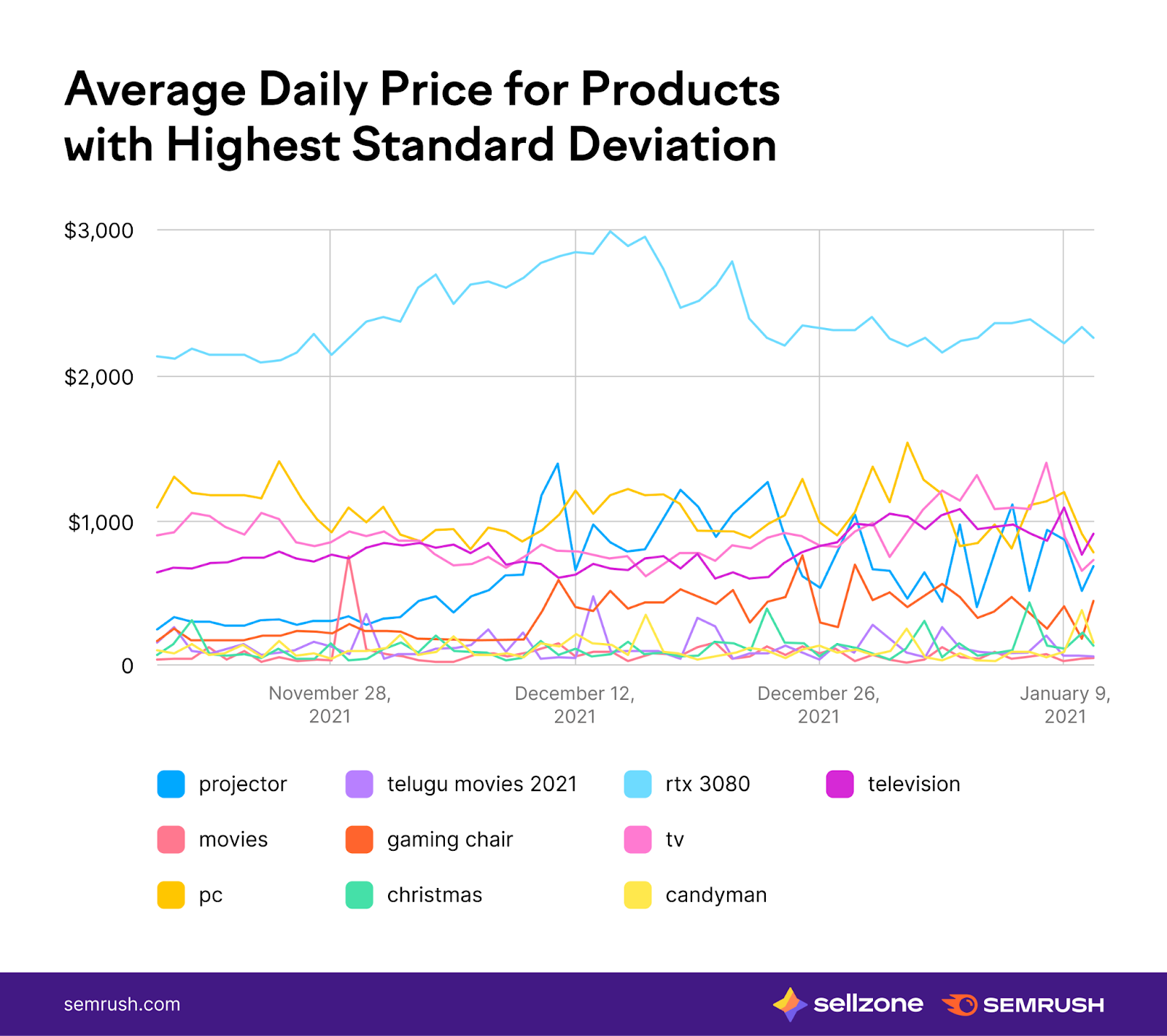 Average Daily Price for Products with Highest Standard Deviation

$3,000

$2,000

$1,000

0

November 28, 2021

December 12, 2021

December 26, 2021

January 9, 2021

projector

telugu movies 2021

rtx 3080

television

movies

gaming chair

tv

pc

christmas

candyman

semrush.com

sellzone

SEMRUSH